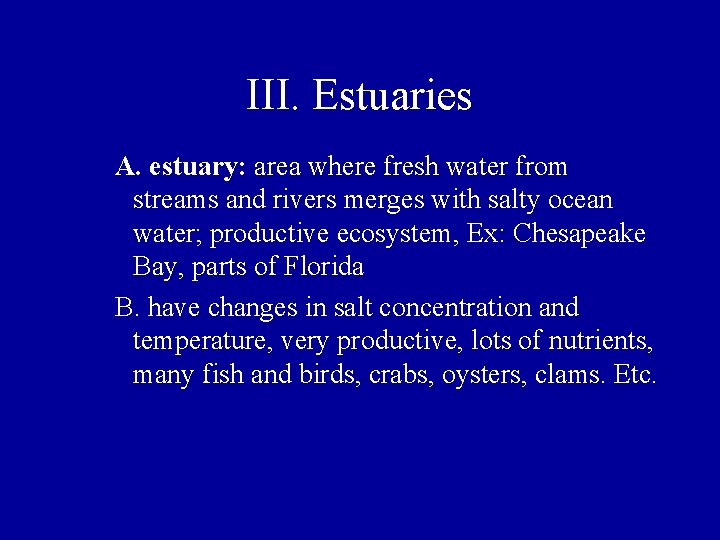 III. Estuaries

A. estuary: area where fresh water from streams and rivers merges with salty ocean water; productive ecosystem, Ex: Chesapeake Bay, parts of Florida

B. have changes in salt concentration and temperature, very productive, lots of nutrients, many fish and birds, crabs, oysters, clams. Etc.